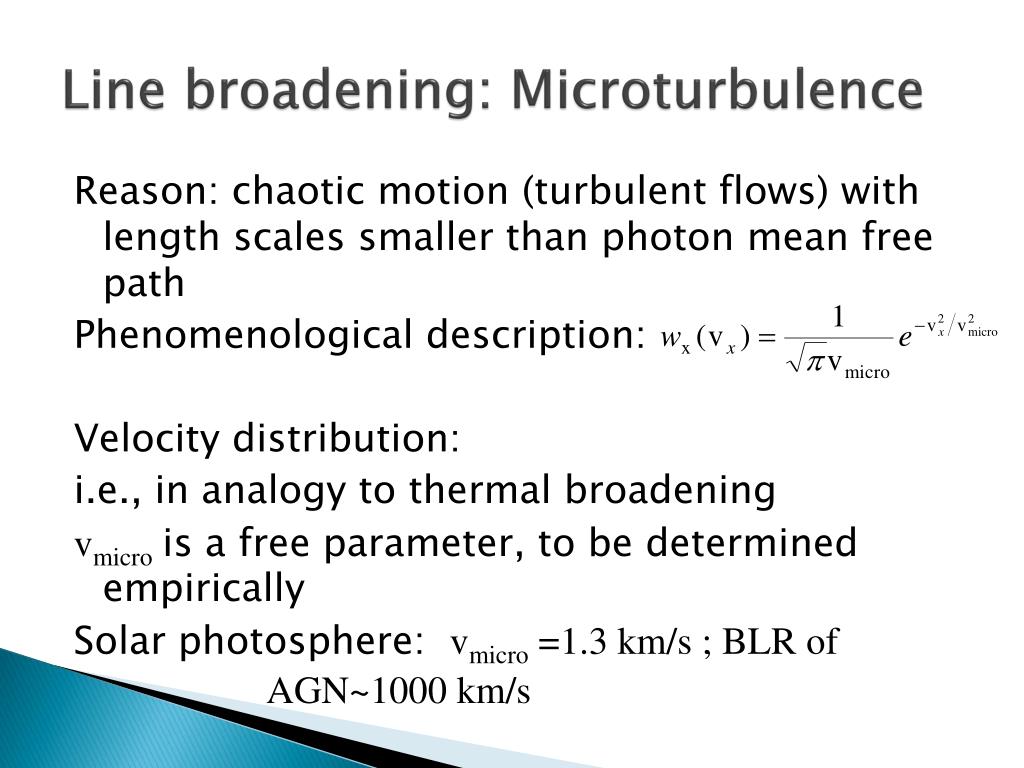 Line broadening: Microturbulence

Reason: chaotic motion (turbulent flows) with length scales smaller than photon mean free path

Phenomenological description: $w_x(v_x) = \frac{1}{\sqrt{\pi} v_{micro}} e^{-v_x^2/v_{micro}^2}$

Velocity distribution:

i.e., in analogy to thermal broadening

$v_{micro}$ is a free parameter, to be determined empirically

Solar photosphere: $v_{micro}$ =1.3 km/s ; BLR of AGN~1000 km/s